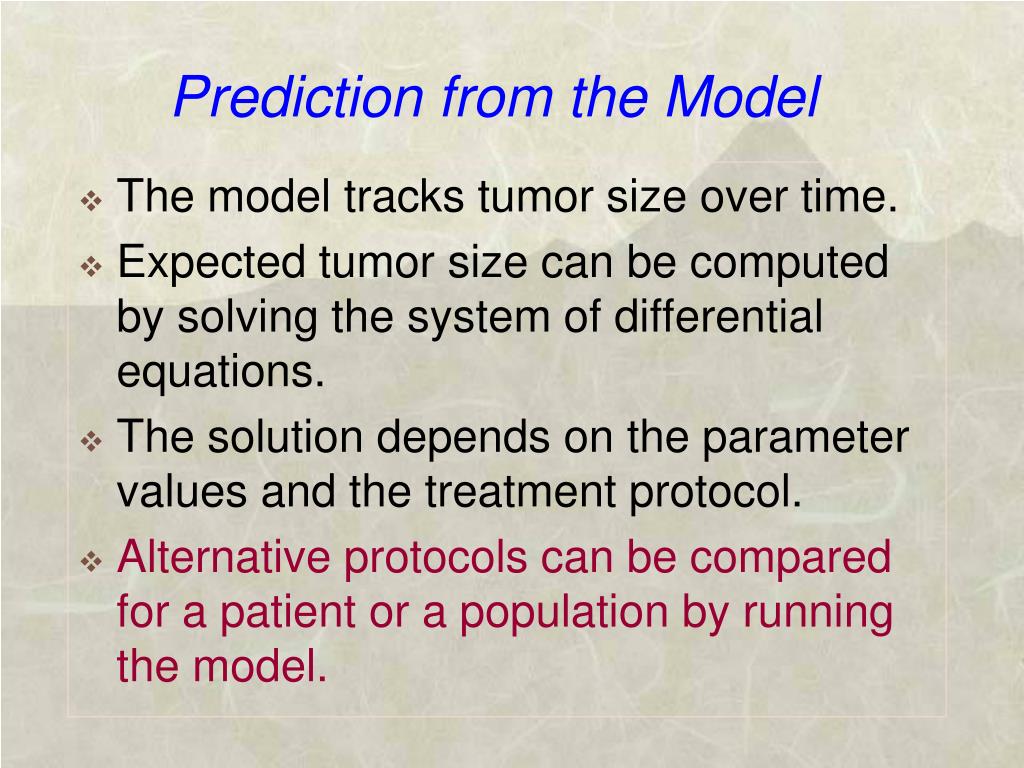 Prediction from the Model

❖ The model tracks tumor size over time.

❖ Expected tumor size can be computed by solving the system of differential equations.

❖ The solution depends on the parameter values and the treatment protocol.

❖ Alternative protocols can be compared for a patient or a population by running the model.